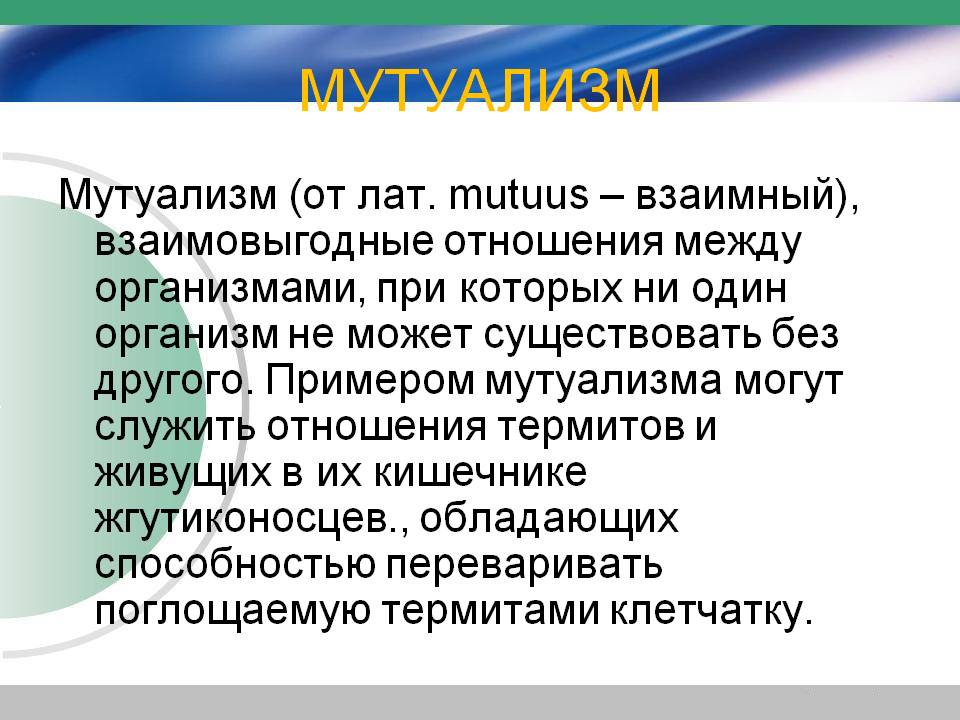 МУТУАЛИЗМ

Мутуализм (от лат. mutuus – взаимный), взаимовыгодные отношения между организмами, при которых ни один организм не может существовать без другого. Примером мутуализма могут служить отношения термитов и живущих в их кишечнике жгутиконосцев., обладающих способностью переваривать поглощаемую термитами клетчатку.